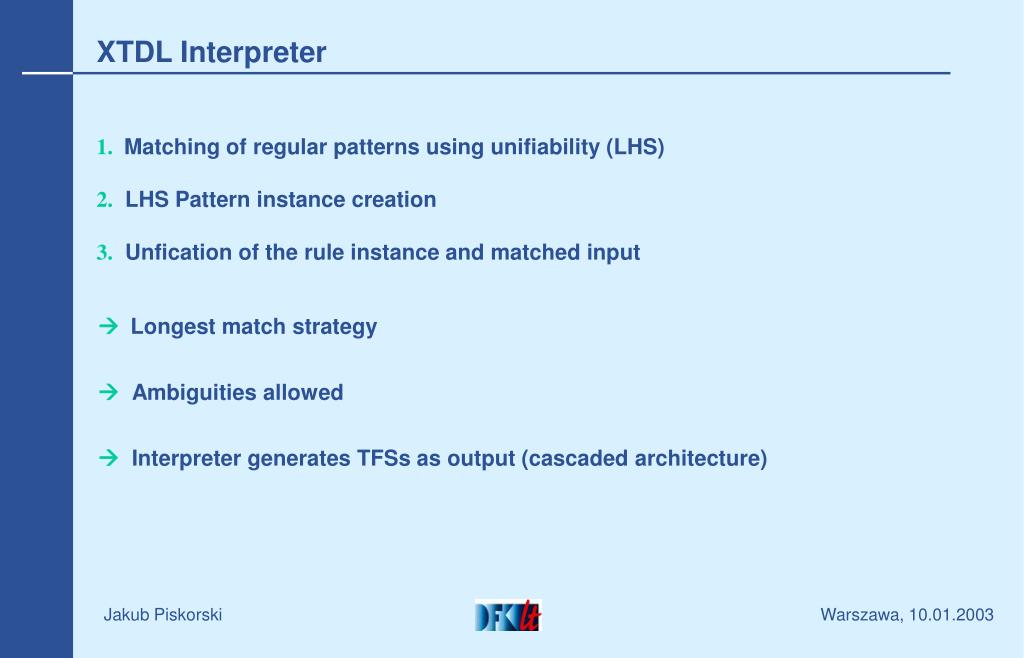 XTDL Interpreter

1. Matching of regular patterns using unifiability (LHS)

2. LHS Pattern instance creation

3. Unfication of the rule instance and matched input

→ Longest match strategy

→ Ambiguities allowed

→ Interpreter generates TFSs as output (cascaded architecture)

Jakub Piskorski

DFKI lt

Warszawa, 10.01.2003